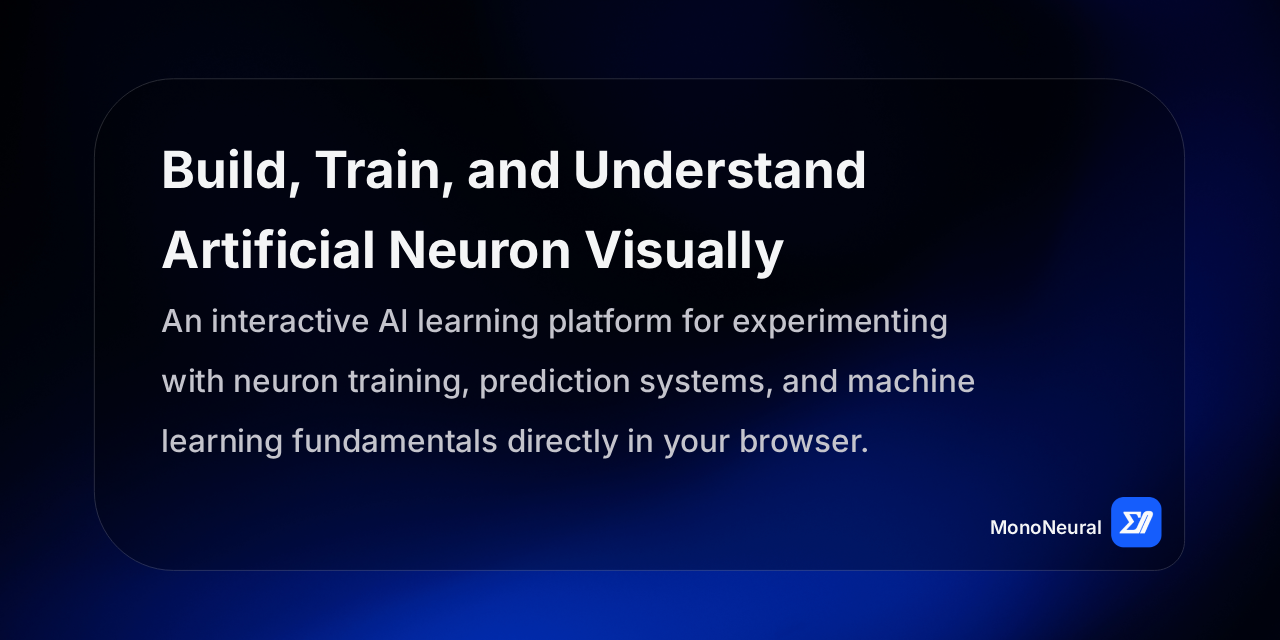 Build, Train, and Understand Artificial Neuron Visually

An interactive AI learning platform for experimenting with neuron training, prediction systems, and machine learning fundamentals directly in your browser.

MonoNeural